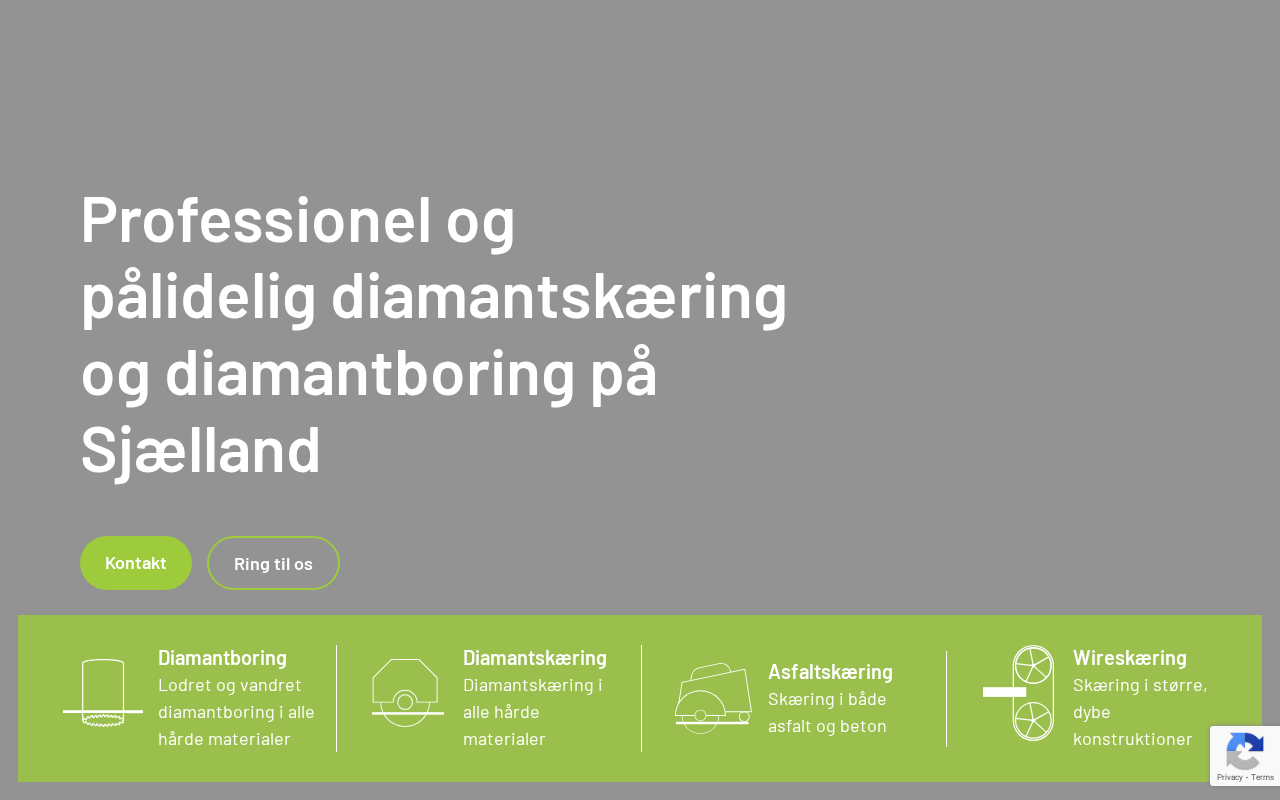 Professionel og pålidelig diamantskæring og diamantboring på Sjælland

Kontakt

Ring til os

Diamantboring
Lodret og vandret diamantboring i alle hårde materialer

Diamantskæring
Diamantskæring i alle hårde materialer

Asfaltskæring
Skæring i både asfalt og beton

Wireskæring
Skæring i større, dybe konstruktioner

Privacy - Terms